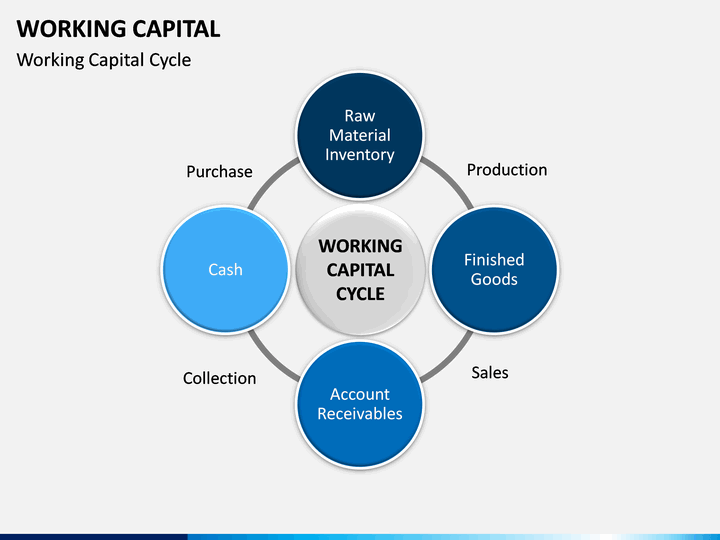 WORKING CAPITAL

Working Capital Cycle

Raw Material Inventory

Purchase

Production

Cash

WORKING CAPITAL CYCLE

Finished Goods

Collection

Sales

Account Receivables